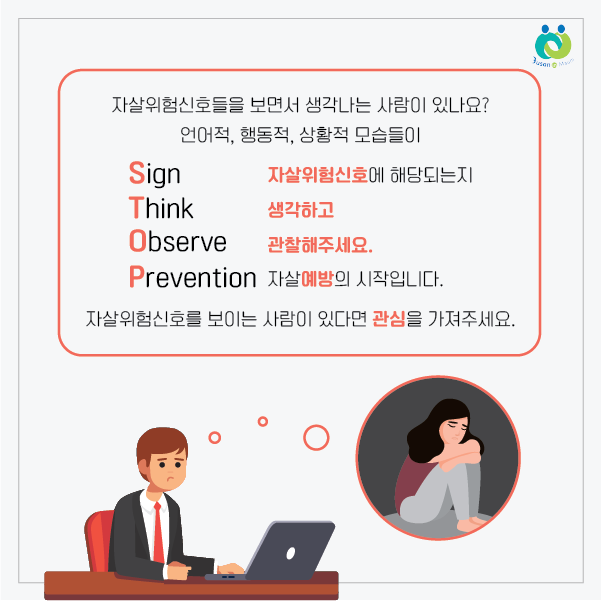 Busan Maum

자살위험신호들을 보면서 생각나는 사람이 있나요?
언어적, 행동적, 상황적 모습들이

Sign 자살위험신호에 해당되는지
Think 생각하고
Observe 관찰해주세요.
Prevention 자살예방의 시작입니다.

자살위험신호를 보이는 사람이 있다면 관심을 가져주세요.